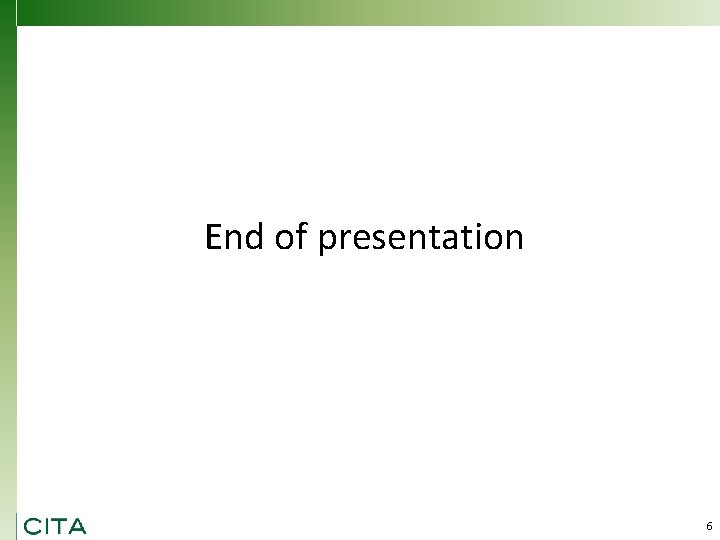 End of presentation

CITA

6